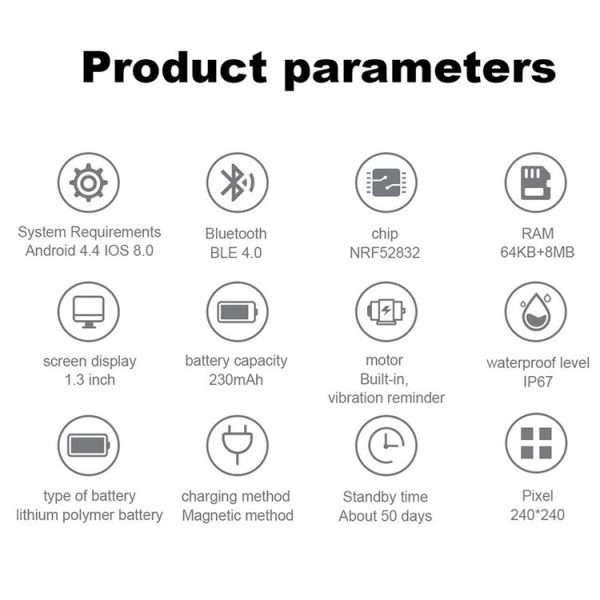 Product parameters

System Requirements
Android 4.4 IOS 8.0

Bluetooth
BLE 4.0

chip
NRF52832

RAM
64KB+8MB

screen display
1.3 inch

battery capacity
230mAh

motor
Built-in,
vibration reminder

waterproof level
IP67

type of battery
lithium polymer battery

charging method
Magnetic method

Standby time
About 50 days

Pixel
240*240